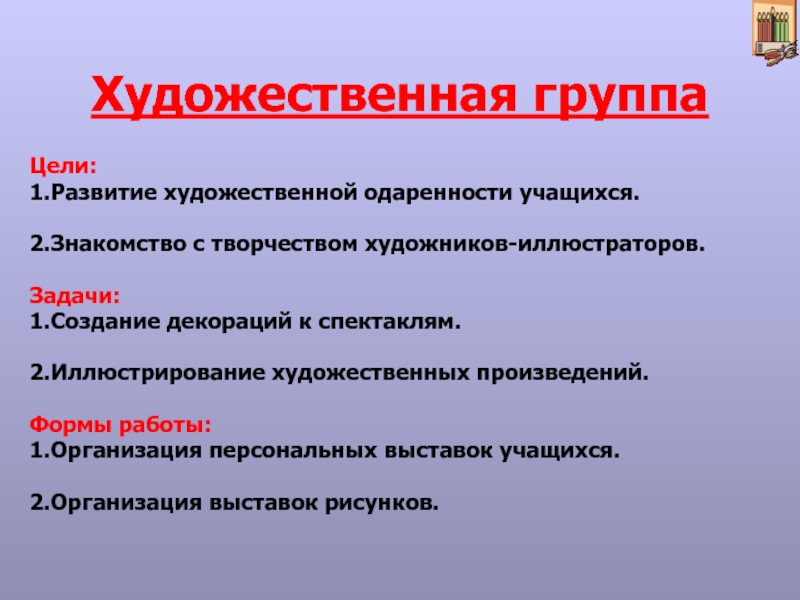 Художественная группа

Цели:
1.Развитие художественной одаренности учащихся.

2.Знакомство с творчеством художников-иллюстраторов.

Задачи:
1.Создание декораций к спектаклям.

2.Иллюстрирование художественных произведений.

Формы работы:
1.Организация персональных выставок учащихся.

2.Организация выставок рисунков.